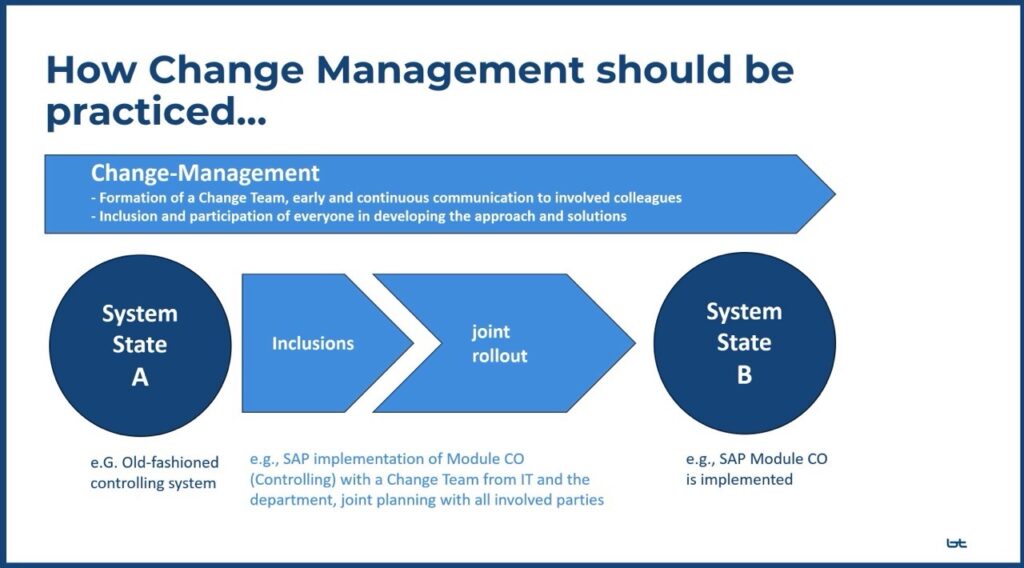 How Change Management should be practiced...

Change-Management
- Formation of a Change Team, early and continuous communication to involved colleagues
- Inclusion and participation of everyone in developing the approach and solutions

System State A

Inclusions

joint rollout

System State B

e.G. Old-fashioned controlling system

e.g., SAP implementation of Module CO (Controlling) with a Change Team from IT and the department, joint planning with all involved parties

e.g., SAP Module CO is implemented

bt